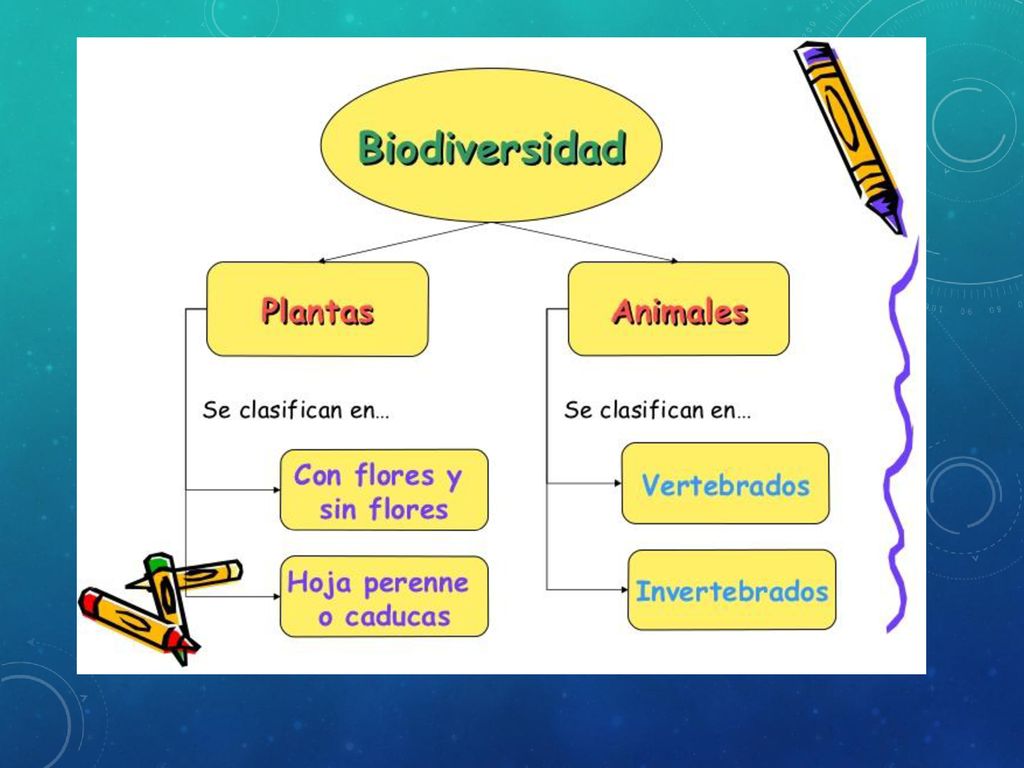 Biodiversidad

Plantas

Se clasifican en…

Con flores y sin flores

Hoja perenne o caducas

Animales

Se clasifican en…

Vertebrados

Invertebrados